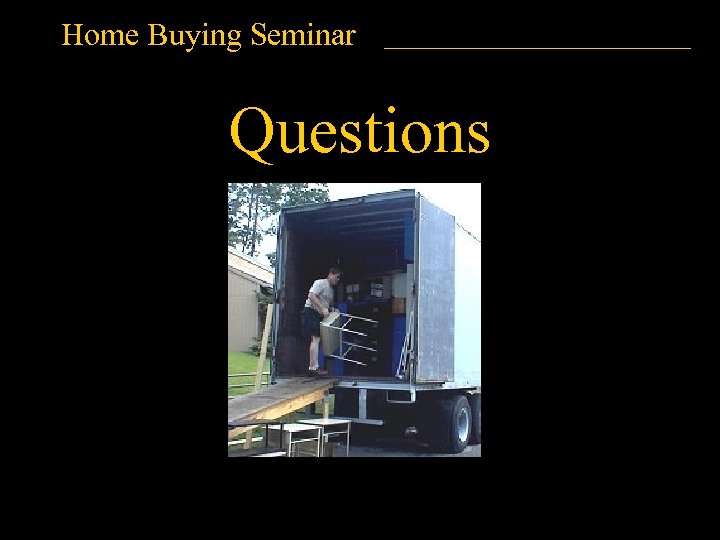 Home Buying Seminar

Questions